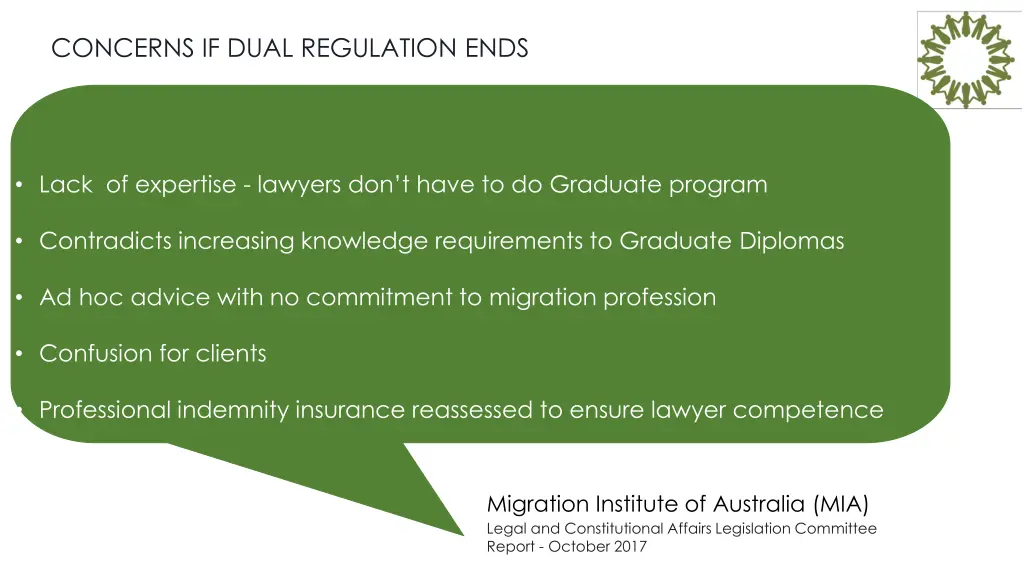 CONCERNS IF DUAL REGULATION ENDS

• Lack of expertise - lawyers don't have to do Graduate program

• Contradicts increasing knowledge requirements to Graduate Diplomas

• Ad hoc advice with no commitment to migration profession

• Confusion for clients

• Professional indemnity insurance reassessed to ensure lawyer competence

Migration Institute of Australia (MIA)
Legal and Constitutional Affairs Legislation Committee Report - October 2017